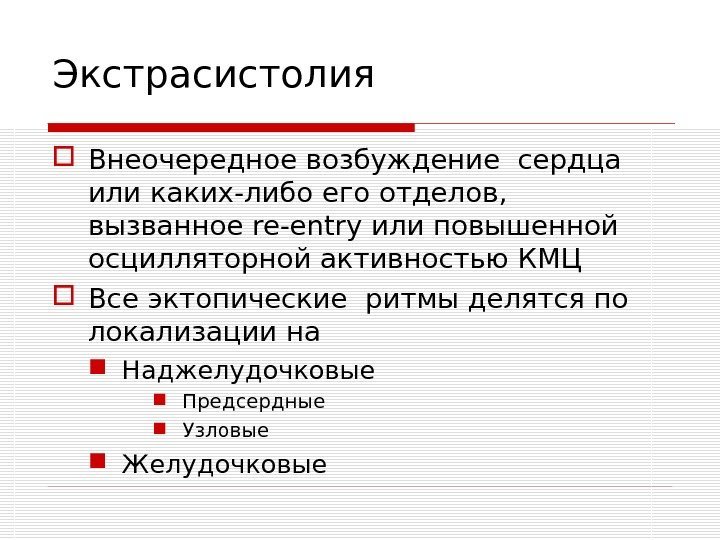 Экстрасистолия

Внеочередное возбуждение сердца или каких-либо его отделов, вызванное re-entry или повышенной осцилляторной активностью КМЦ

Все эктопические ритмы делятся по локализации на

Наджелудочковые

Предсердные

Узловые

Желудочковые